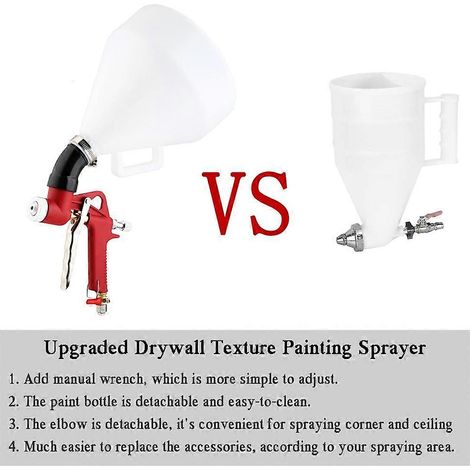 VS

Upgraded Drywall Texture Painting Sprayer

1. Add manual wrench, which is more simple to adjust.
2. The paint bottle is detachable and easy-to-clean.
3. The elbow is detachable, it's convenient for spraying corner and ceiling
4. Much easier to replace the accessories, according to your spraying area.